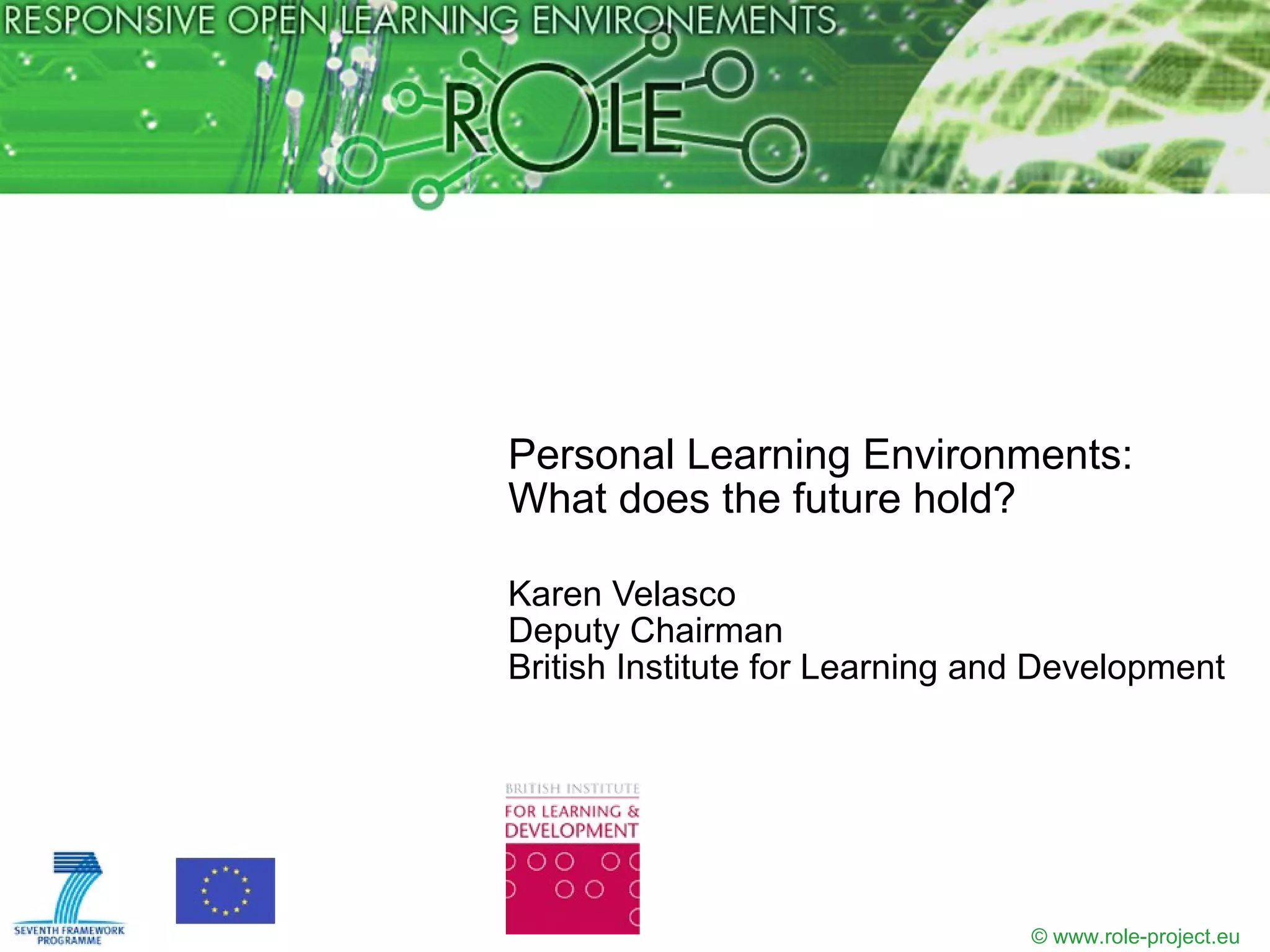 RESPONSIVE OPEN LEARNING ENVIRONEMENTS

ROLE

Personal Learning Environments:
What does the future hold?

Karen Velasco
Deputy Chairman
British Institute for Learning and Development

BRITISH INSTITUTE
FOR LEARNING &
DEVELOPMENT

SEVENTH FRAMEWORK
PROGRAMME

© www.role-project.eu